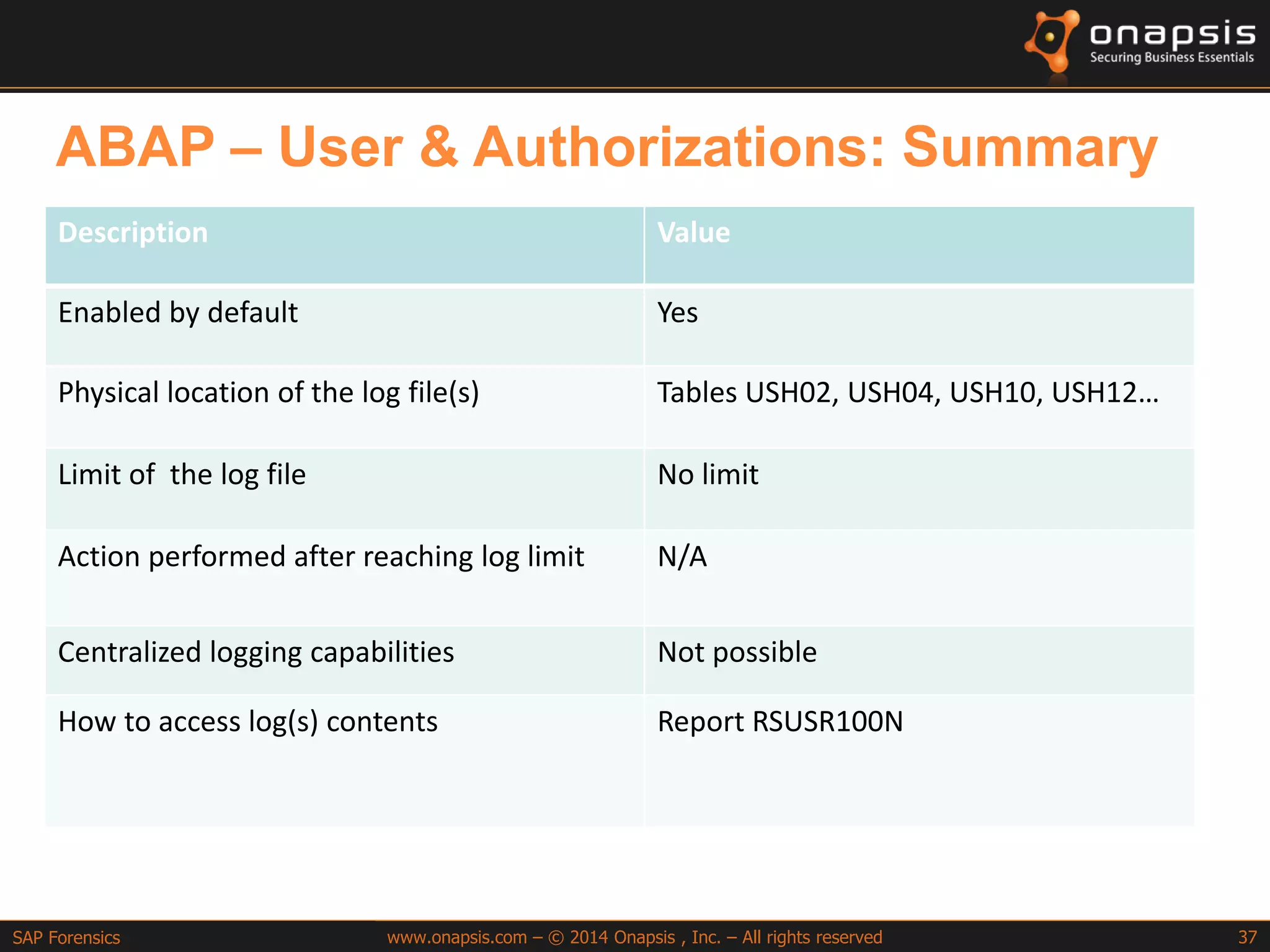 onapsis
Securing Business Essentials

ABAP – User & Authorizations: Summary

| Description | Value |
|---|---|
| Enabled by default | Yes |
| Physical location of the log file(s) | Tables USH02, USH04, USH10, USH12… |
| Limit of the log file | No limit |
| Action performed after reaching log limit | N/A |
| Centralized logging capabilities | Not possible |
| How to access log(s) contents | Report RSUSR100N |

SAP Forensics www.onapsis.com – © 2014 Onapsis , Inc. – All rights reserved 37